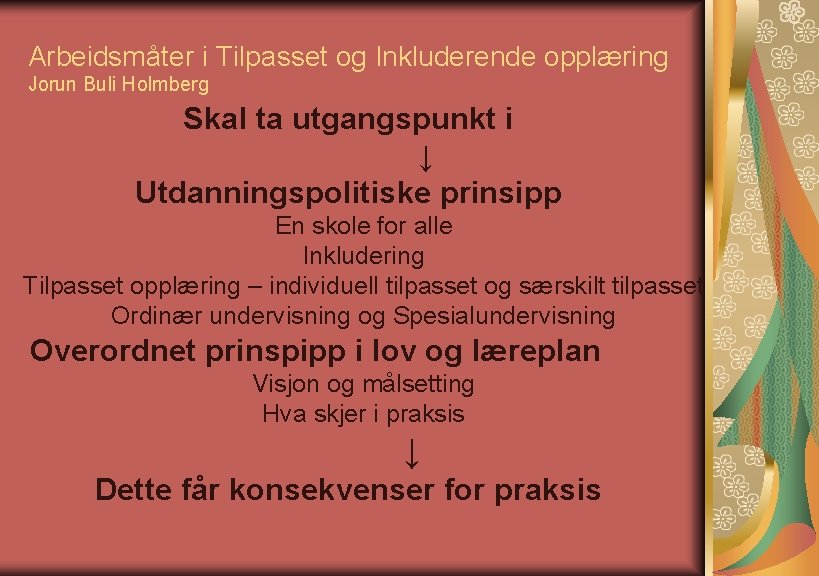 Arbeidsmåter i Tilpasset og Inkluderende opplæring
Jorun Buli Holmberg

Skal ta utgangspunkt i
↓
Utdanningspolitiske prinsipp
En skole for alle
Inkludering
Tilpasset opplæring – individuell tilpasset og særskilt tilpasset
Ordinær undervisning og Spesialundervisning

Overordnet prinspipp i lov og læreplan
Visjon og målsetting
Hva skjer i praksis
↓
Dette får konsekvenser for praksis